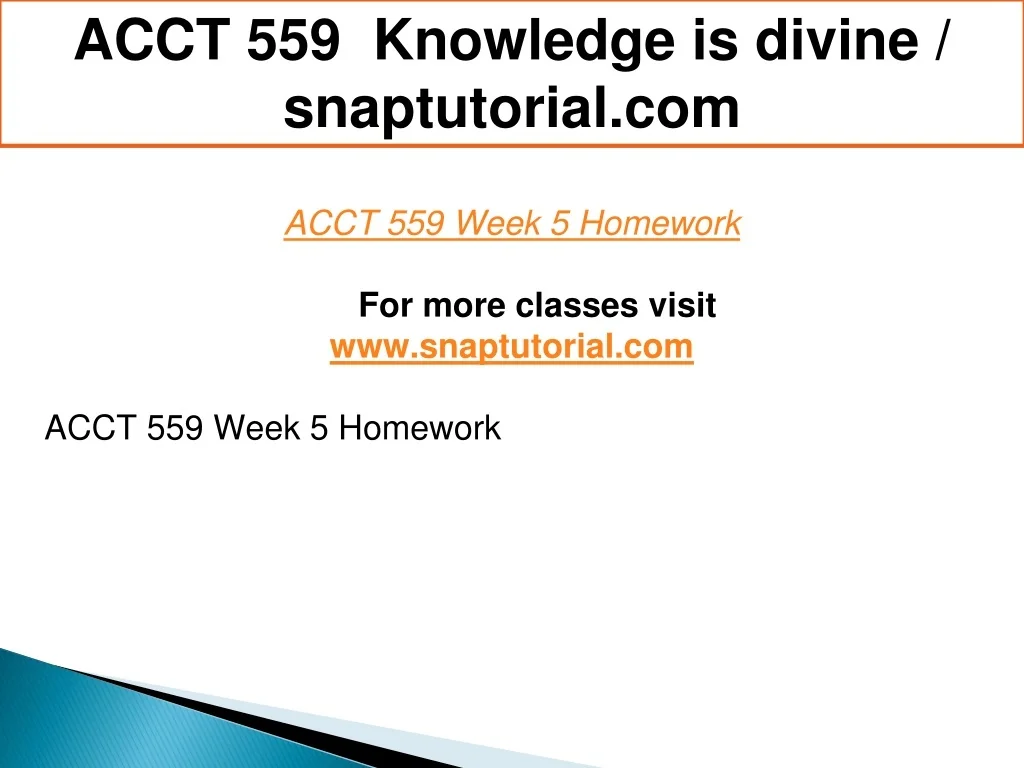 ACCT 559 Knowledge is divine / snaptutorial.com

ACCT 559 Week 5 Homework

For more classes visit
www.snaptutorial.com

ACCT 559 Week 5 Homework